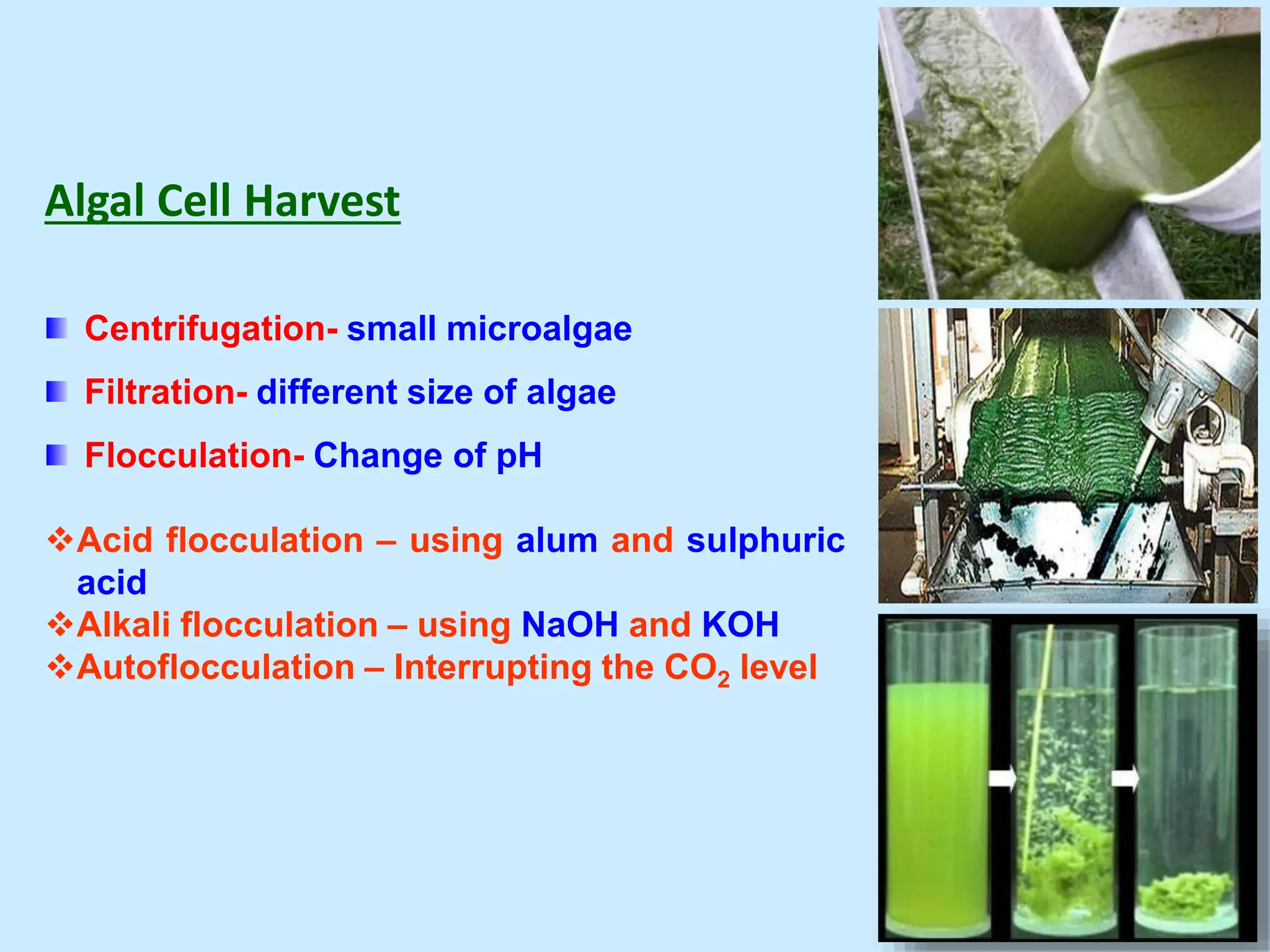 Algal Cell Harvest

Centrifugation- small microalgae

Filtration- different size of algae

Flocculation- Change of pH

❖Acid flocculation – using alum and sulphuric acid
❖Alkali flocculation – using NaOH and KOH
❖Autoflocculation – Interrupting the $CO_2$ level